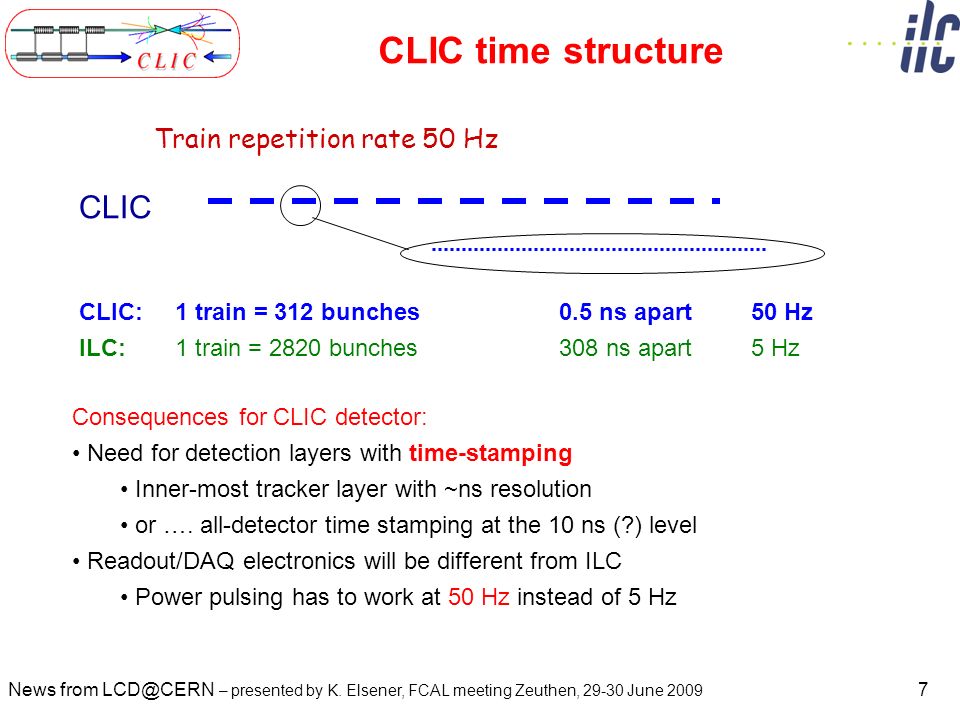 CLIC

CLIC time structure

ilc

Train repetition rate 50 Hz

CLIC

| CLIC: | 1 train = 312 bunches | 0.5 ns apart | 50 Hz |
|---|---|---|---|
| ILC: | 1 train = 2820 bunches | 308 ns apart | 5 Hz |

Consequences for CLIC detector:

• Need for detection layers with time-stamping

• Inner-most tracker layer with ~ns resolution

• or …. all-detector time stamping at the 10 ns (?) level

• Readout/DAQ electronics will be different from ILC

• Power pulsing has to work at 50 Hz instead of 5 Hz

News from LCD@CERN – presented by K. Elsener, FCAL meeting Zeuthen, 29-30 June 2009

7